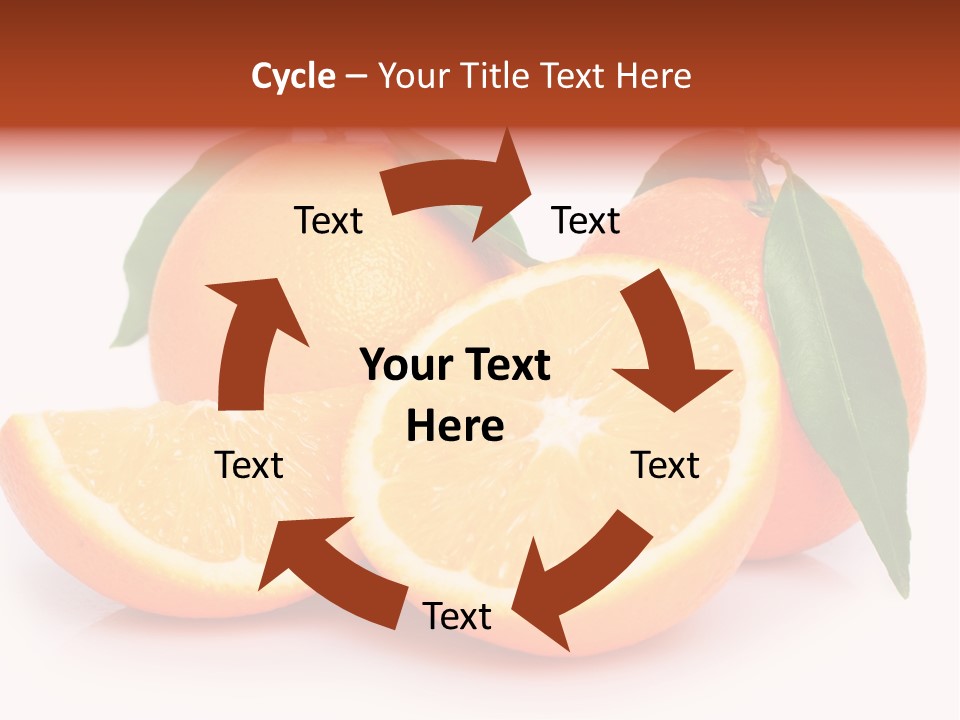 Cycle – Your Title Text Here

Text

Text

Your Text Here

Text

Text

Text